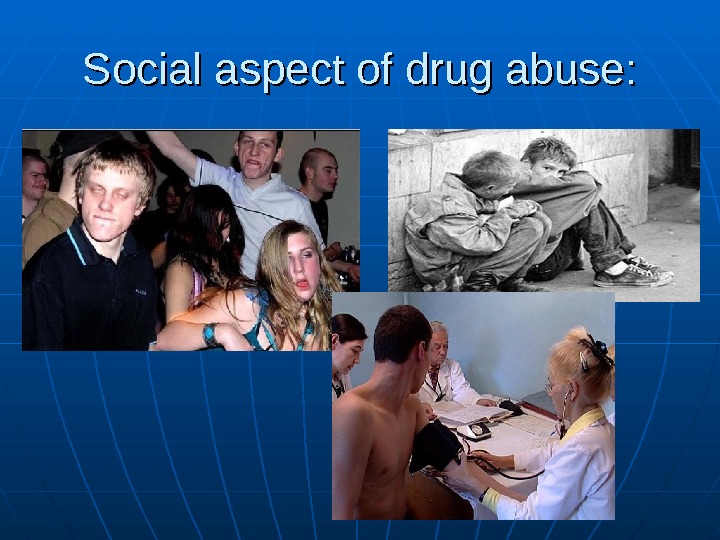 Social aspect of drug abuse: